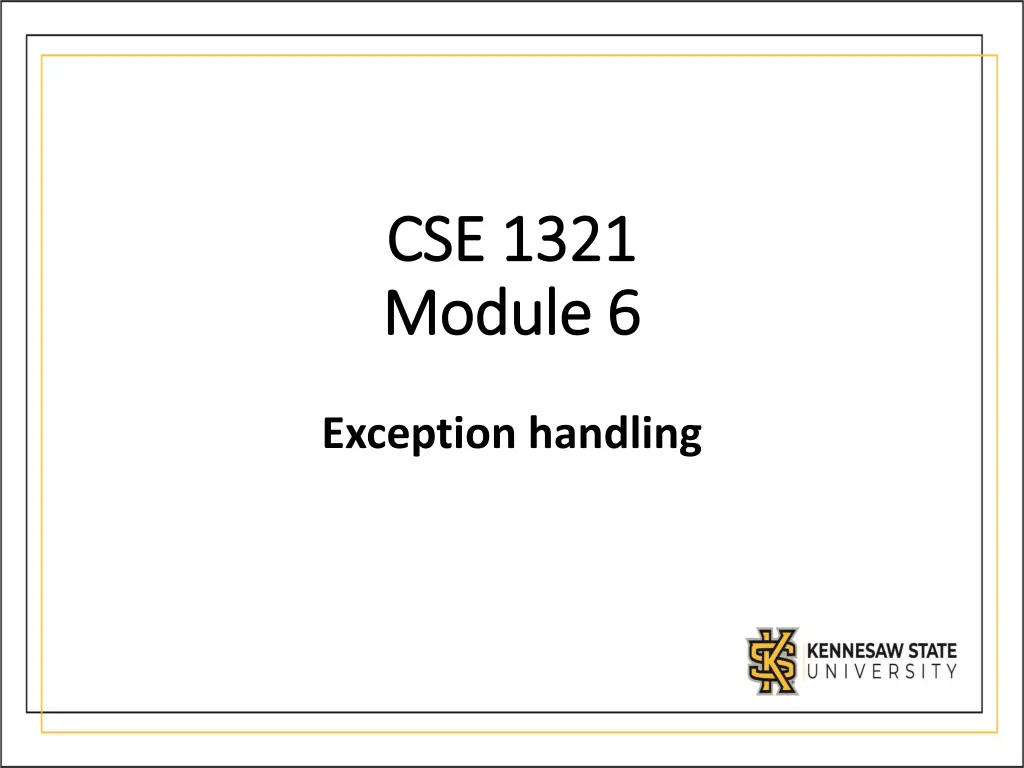 CSE 1321
Module 6

Exception handling

KENNESAW STATE
UNIVERSITY